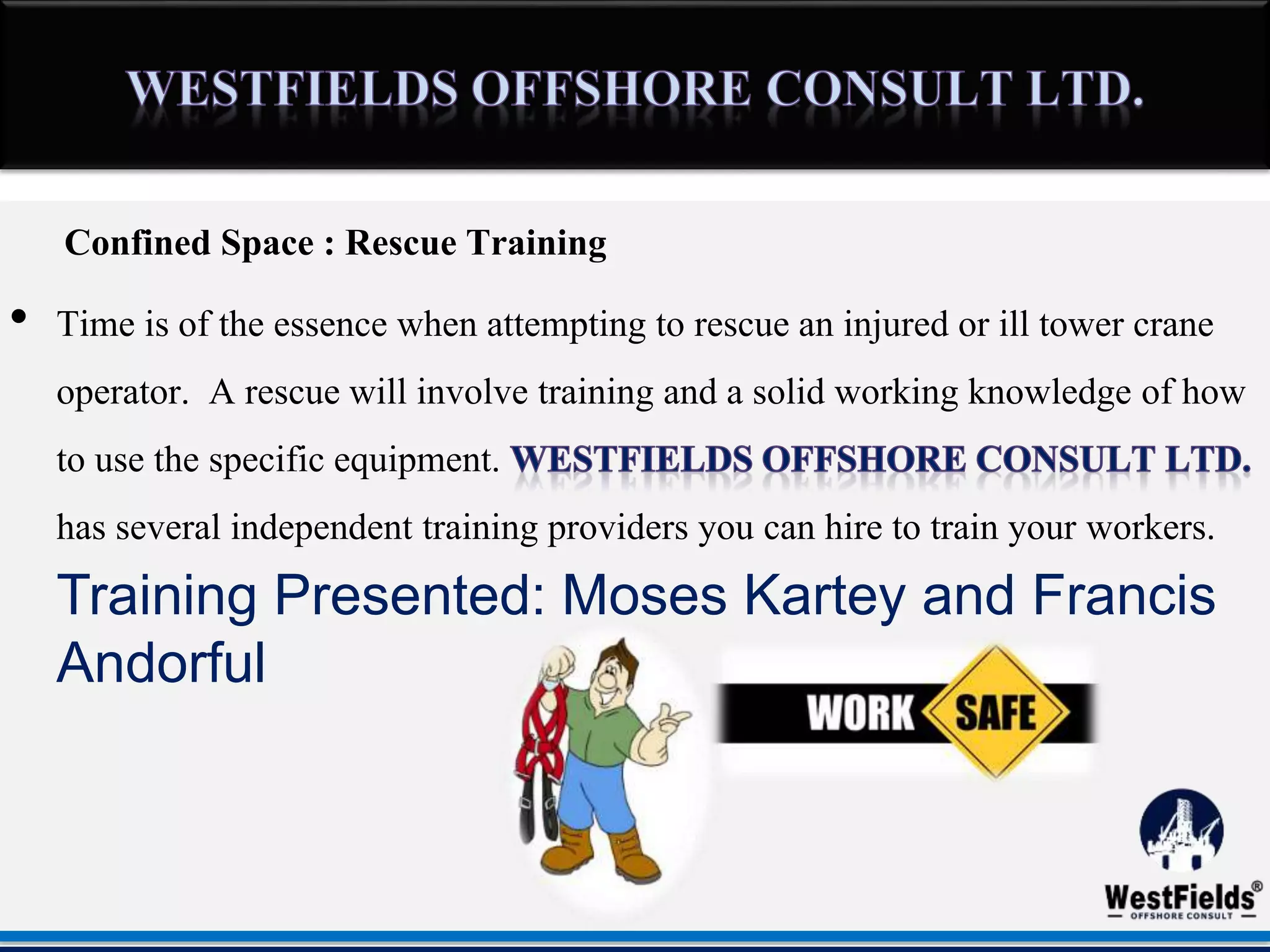 WESTFIELDS OFFSHORE CONSULT LTD.

Confined Space : Rescue Training

• Time is of the essence when attempting to rescue an injured or ill tower crane operator. A rescue will involve training and a solid working knowledge of how to use the specific equipment. WESTFIELDS OFFSHORE CONSULT LTD. has several independent training providers you can hire to train your workers.

Training Presented: Moses Kartey and Francis Andorful

WORK SAFE

WestFields®
OFFSHORE CONSULT